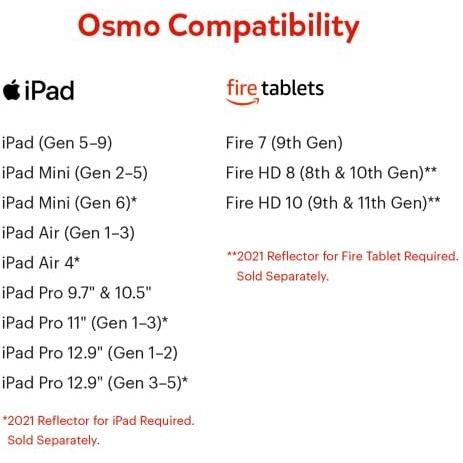 Osmo Compatibility

iPad

iPad (Gen 5–9)
iPad Mini (Gen 2–5)
iPad Mini (Gen 6)*
iPad Air (Gen 1–3)
iPad Air 4*
iPad Pro 9.7" & 10.5"
iPad Pro 11" (Gen 1–3)*
iPad Pro 12.9" (Gen 1–2)
iPad Pro 12.9" (Gen 3–5)*

*2021 Reflector for iPad Required. Sold Separately.

fire tablets

Fire 7 (9th Gen)
Fire HD 8 (8th & 10th Gen)**
Fire HD 10 (9th & 11th Gen)**

**2021 Reflector for Fire Tablet Required. Sold Separately.